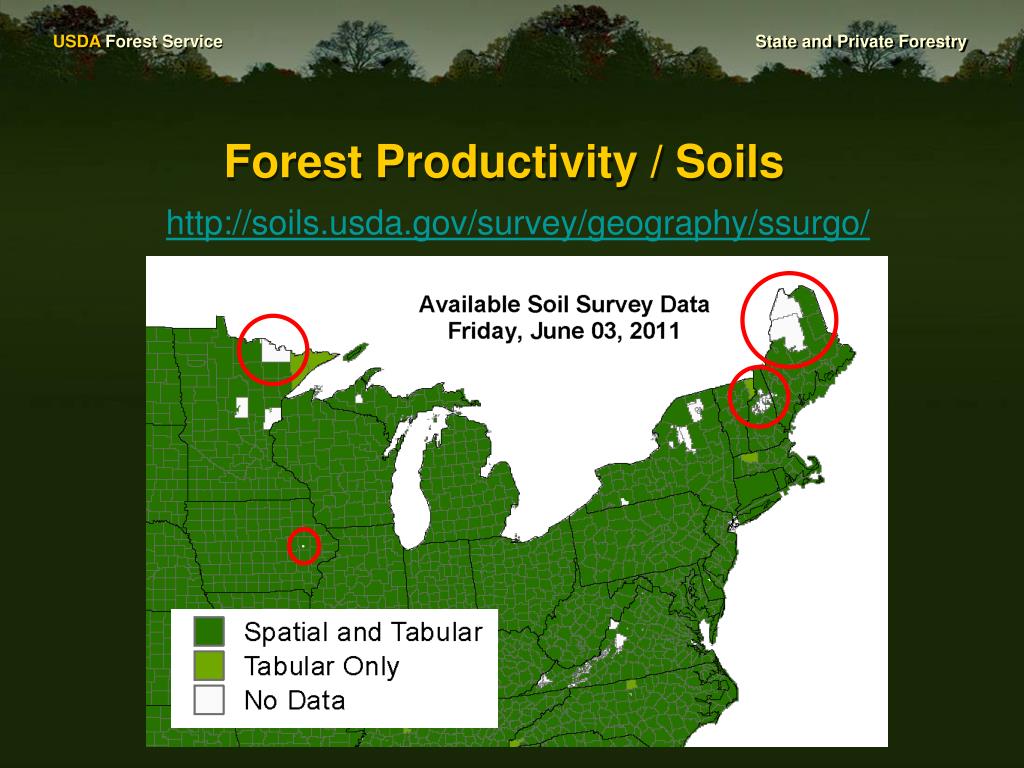 USDA Forest Service

State and Private Forestry

Forest Productivity / Soils

http://soils.usda.gov/survey/geography/ssurgo/

Available Soil Survey Data
Friday, June 03, 2011

Spatial and Tabular
Tabular Only
No Data